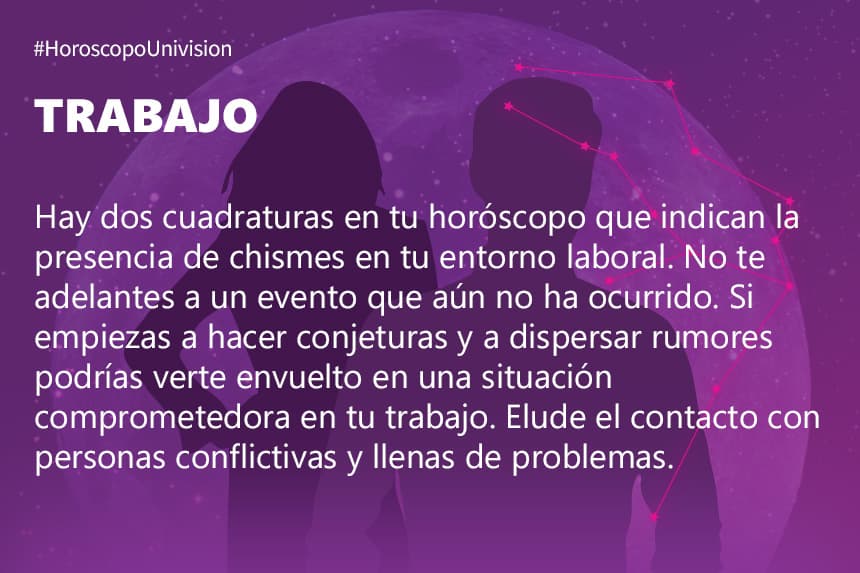 #HoroscopoUnivision

TRABAJO

Hay dos cuadraturas en tu horóscopo que indican la presencia de chismes en tu entorno laboral. No te adelantes a un evento que aún no ha ocurrido. Si empiezas a hacer conjeturas y a dispersar rumores podrías verte envuelto en una situación comprometedora en tu trabajo. Elude el contacto con personas conflictivas y llenas de problemas.